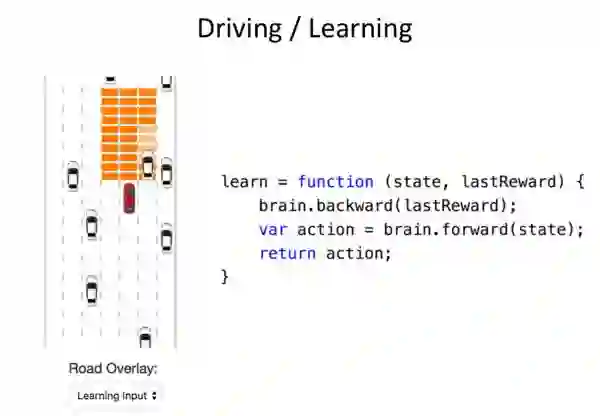 Driving / Learning

Road Overlay:

Learning Input

learn = function (state, lastReward) {
    brain.backward(lastReward);
    var action = brain.forward(state);
    return action;
}